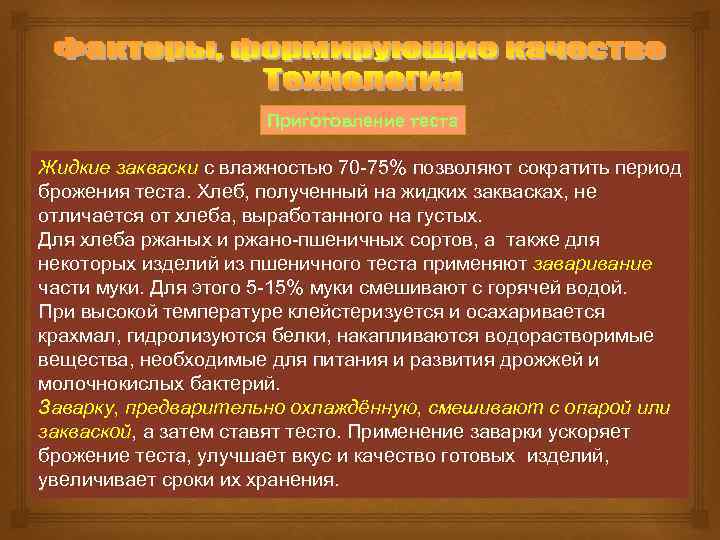 Факторы, формирующие качество
Технология

Приготовление теста

Жидкие закваски с влажностью 70-75% позволяют сократить период брожения теста. Хлеб, полученный на жидких заквасках, не отличается от хлеба, выработанного на густых.
Для хлеба ржаных и ржано-пшеничных сортов, а также для некоторых изделий из пшеничного теста применяют заваривание части муки. Для этого 5-15% муки смешивают с горячей водой. При высокой температуре клейстеризуется и осахаривается крахмал, гидролизуются белки, накапливаются водорастворимые вещества, необходимые для питания и развития дрожжей и молочнокислых бактерий.
Заварку, предварительно охлаждённую, смешивают с опарой или закваской, а затем ставят тесто. Применение заварки ускоряет брожение теста, улучшает вкус и качество готовых изделий, увеличивает сроки их хранения.